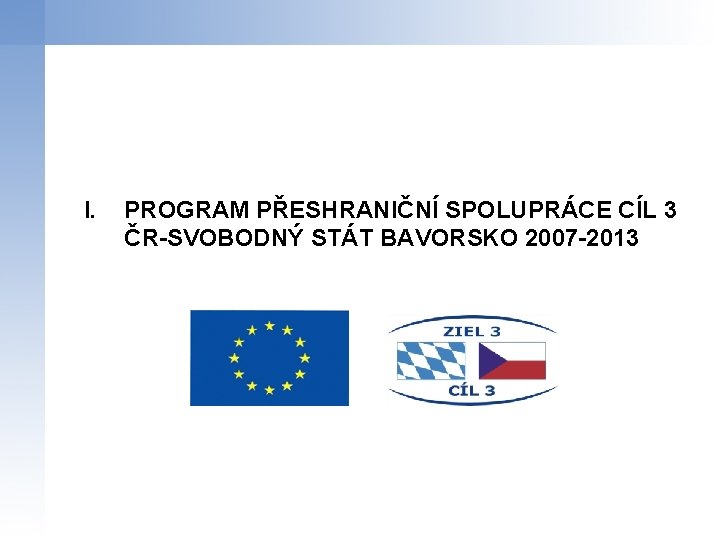 I. PROGRAM PŘESHRANIČNÍ SPOLUPRÁCE CÍL 3 ČR-SVOBODNÝ STÁT BAVORSKO 2007-2013

ZIEL 3

CÍL 3